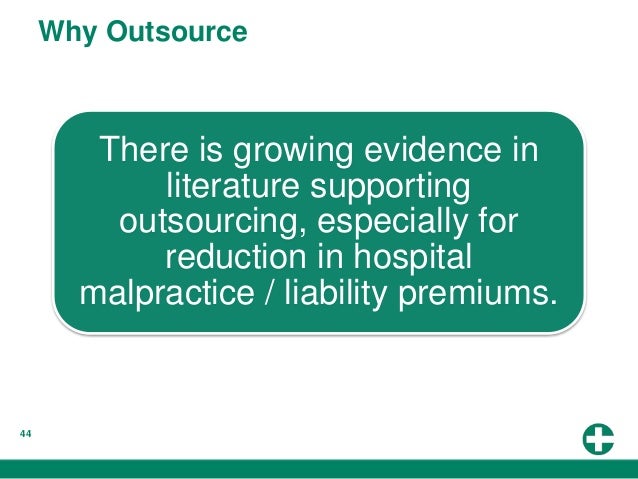 Why Outsource

There is growing evidence in literature supporting outsourcing, especially for reduction in hospital malpractice / liability premiums.

44